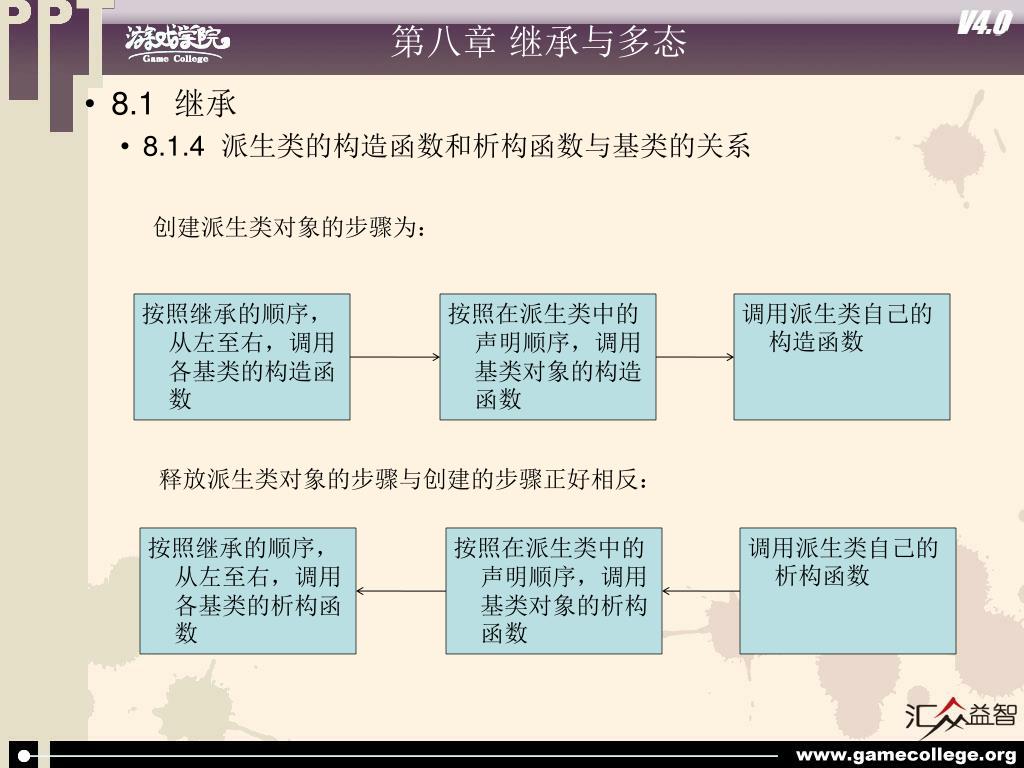 PPT

游戏学院
Game College

第八章 继承与多态

V4.0

• 8.1 继承

• 8.1.4 派生类的构造函数和析构函数与基类的关系

创建派生类对象的步骤为：

按照继承的顺序，从左至右，调用各基类的构造函数

按照在派生类中的声明顺序，调用基类对象的构造函数

调用派生类自己的构造函数

释放派生类对象的步骤与创建的步骤正好相反：

按照继承的顺序，从左至右，调用各基类的析构函数

按照在派生类中的声明顺序，调用基类对象的析构函数

调用派生类自己的析构函数

汇众益智

www.gamecollege.org